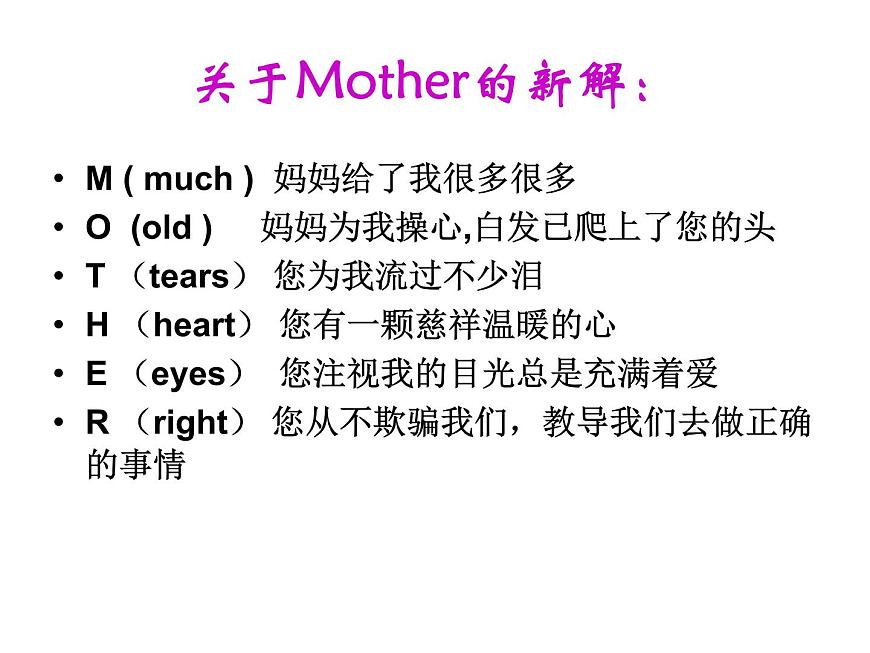 关于Mother的新解：

• M ( much ) 妈妈给了我很多很多
• O (old ) 妈妈为我操心,白发已爬上了您的头
• T （tears） 您为我流过不少泪
• H （heart） 您有一颗慈祥温暖的心
• E （eyes） 您注视我的目光总是充满着爱
• R （right） 您从不欺骗我们，教导我们去做正确的事情